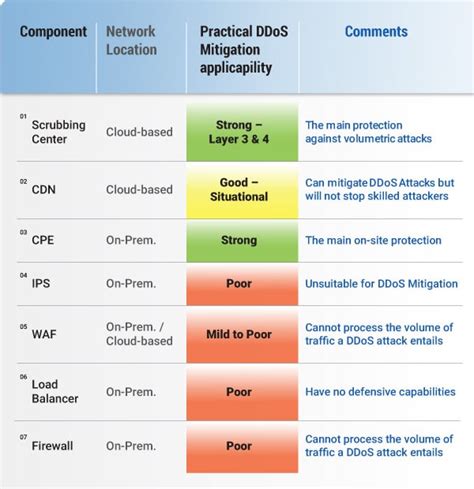 | Component | Network Location | Practical DDoS Mitigation applicapility | Comments |
|---|---|---|---|
| 01 Scrubbing Center | Cloud-based | Strong – Layer 3 & 4 | The main protection against volumetric attacks |
| 02 CDN | Cloud-based | Good – Situational | Can mitigate DDoS Attacks but will not stop skilled attackers |
| 03 CPE | On-Prem. | Strong | The main on-site protection |
| 04 IPS | On-Prem. | Poor | Unsuitable for DDoS Mitigation |
| 05 WAF | On-Prem. / Cloud-based | Mild to Poor | Cannot process the volume of traffic a DDoS attack entails |
| 06 Load Balancer | On-Prem. | Poor | Have no defensive capabilities |
| 07 Firewall | On-Prem. | Poor | Cannot process the volume of traffic a DDoS attack entails |